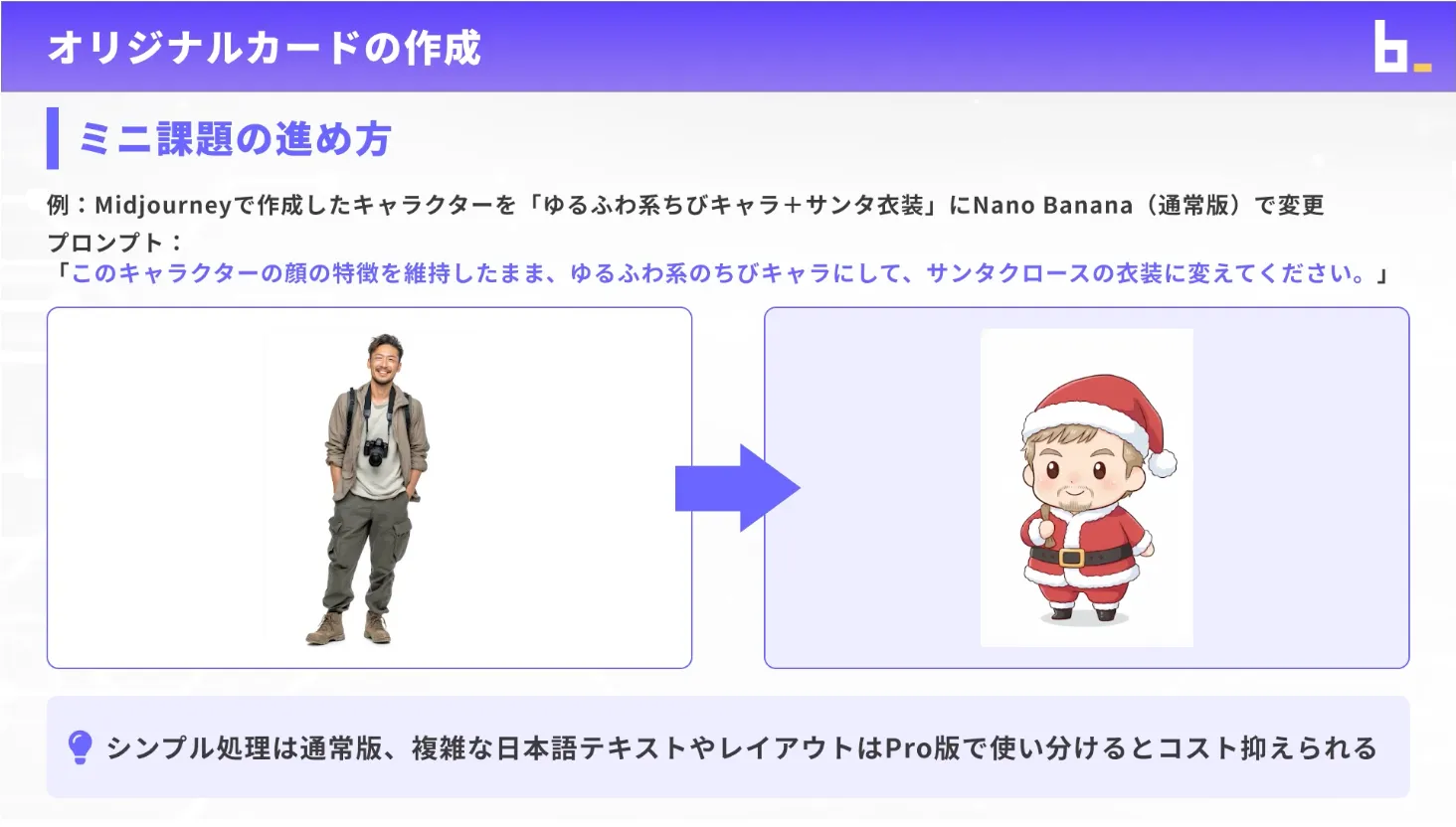 オリジナルカードの作成

ミニ課題の進め方

例：Midjourneyで作成したキャラクターを「ゆるふわ系ちびキャラ＋サンタ衣装」にNano Banana（通常版）で変更

プロンプト：
「このキャラクターの顔の特徴を維持したまま、ゆるふわ系のちびキャラにして、サンタクロースの衣装に変えてください。」

シンプル処理は通常版、複雑な日本語テキストやレイアウトはPro版で使い分けるとコスト抑えられる